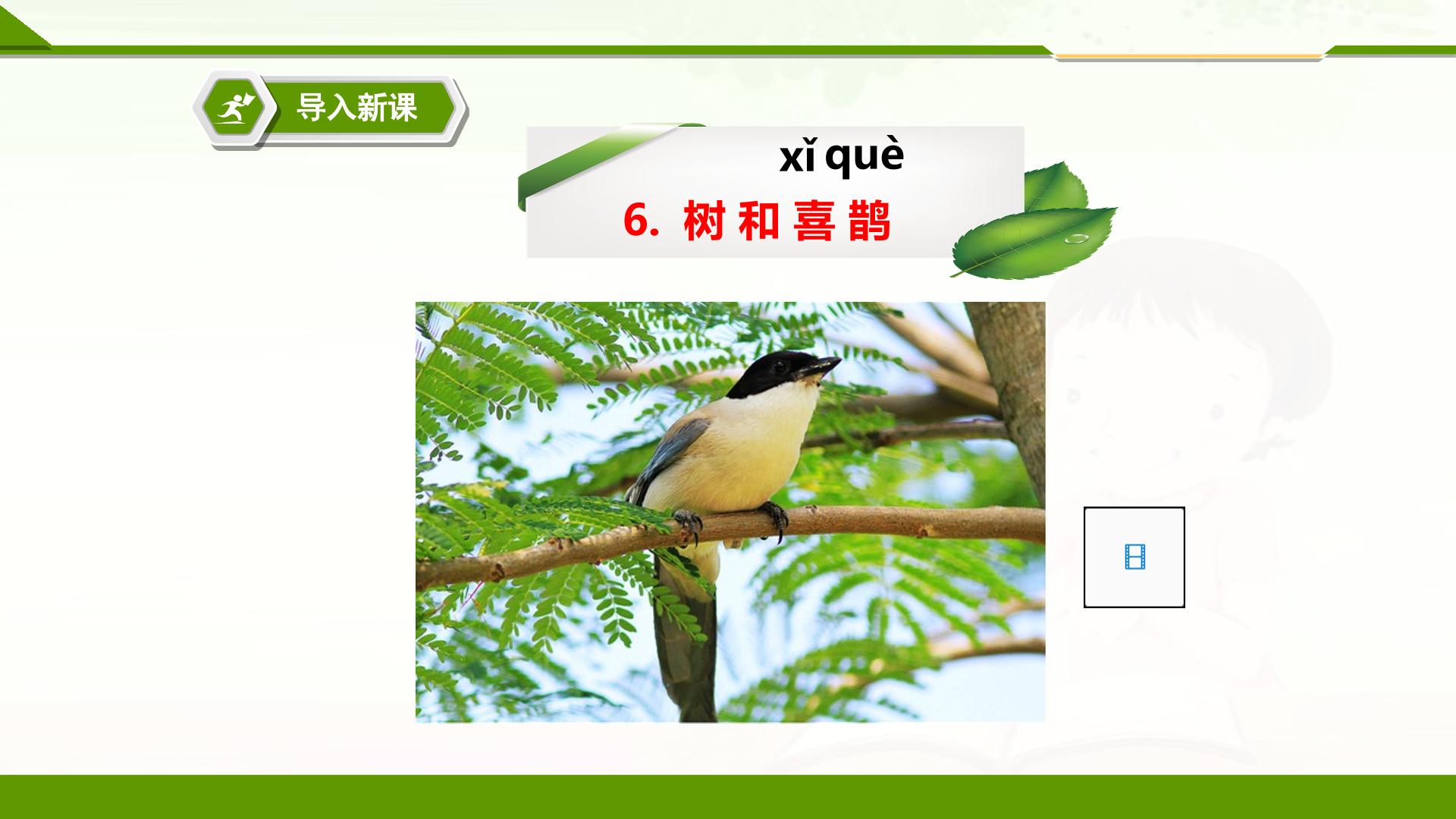 导入新课

xǐ què
6. 树和喜鹊